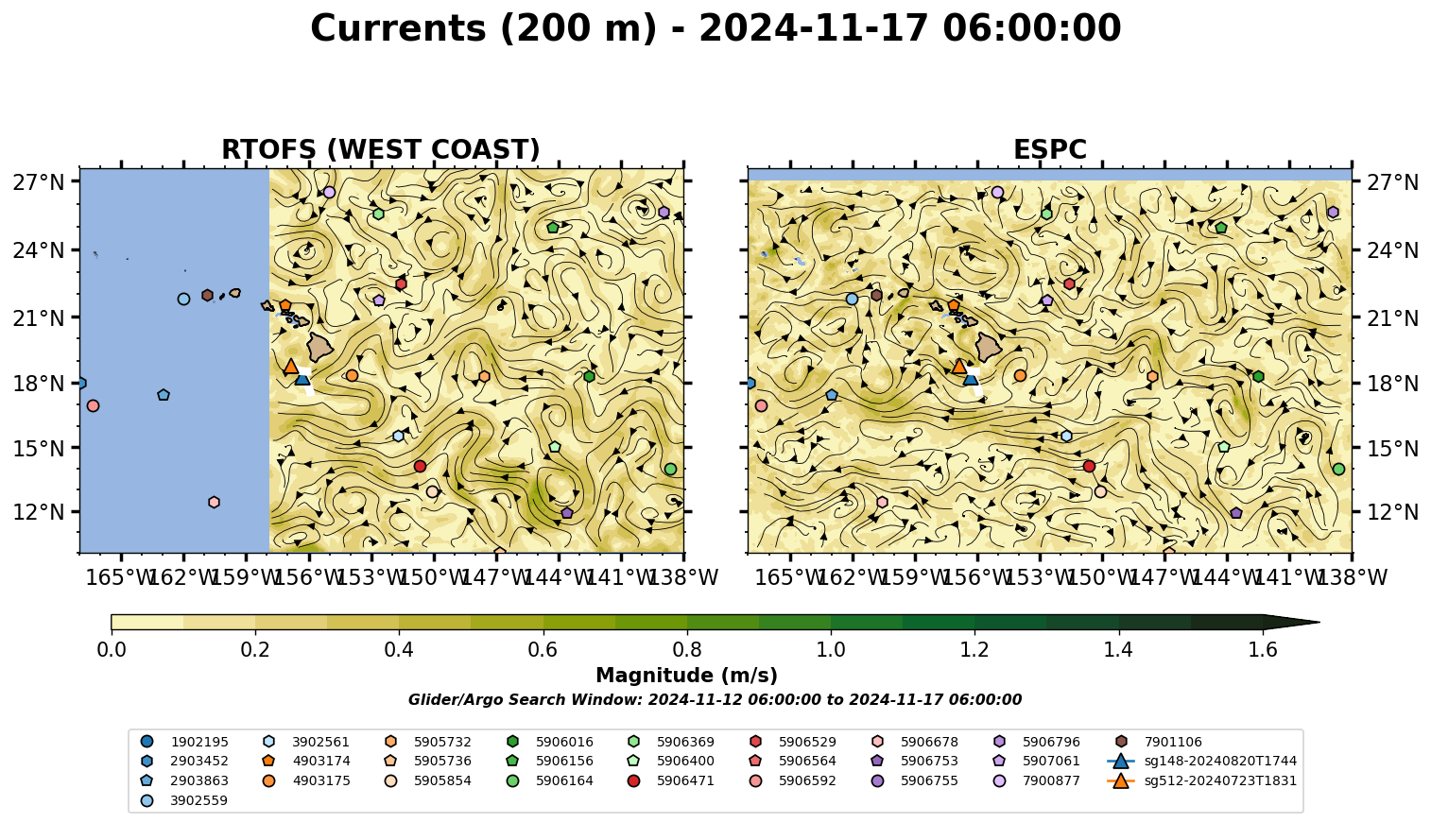 Currents (200 m) - 2024-11-17 06:00:00

RTOFS (WEST COAST)

27°N
24°N
21°N
18°N
15°N
12°N

165°W 162°W 159°W 156°W 153°W 150°W 147°W 144°W 141°W 138°W

ESPC

27°N
24°N
21°N
18°N
15°N
12°N

165°W 162°W 159°W 156°W 153°W 150°W 147°W 144°W 141°W 138°W

0.0 0.2 0.4 0.6 0.8 1.0 1.2 1.4 1.6

Magnitude (m/s)

Glider/Argo Search Window: 2024-11-12 06:00:00 to 2024-11-17 06:00:00

1902195
2903452
2903863
3902559
3902561
4903174
4903175
5905732
5905736
5905854
5906016
5906156
5906164
5906369
5906400
5906471
5906529
5906564
5906592
5906678
5906753
5906755
5906796
5907061
7900877
7901106
sg148-20240820T1744
sg512-20240723T1831